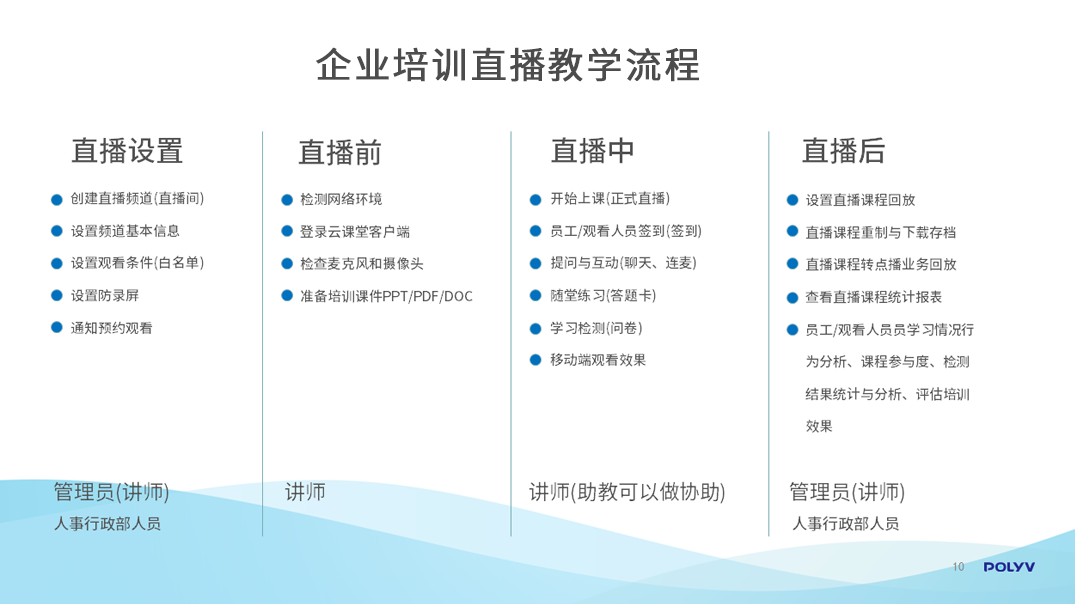 企业培训直播教学流程

直播设置

创建直播频道(直播间)

设置频道基本信息

设置观看条件(白名单)

设置防录屏

通知预约观看

管理员(讲师)

人事行政部人员

直播前

检测网络环境

登录云课堂客户端

检查麦克风和摄像头

准备培训课件PPT/PDF/DOC

讲师

直播中

开始上课(正式直播)

员工/观看人员签到(签到)

提问与互动(聊天、连麦)

随堂练习(答题卡)

学习检测(问卷)

移动端观看效果

讲师(助教可以做协助)

直播后

设置直播课程回放

直播课程重制与下载存档

直播课程转点播业务回放

查看直播课程统计报表

员工/观看人员员学习情况行为分析、课程参与度、检测结果统计与分析、评估培训效果

管理员(讲师)

人事行政部人员

10

POLYV